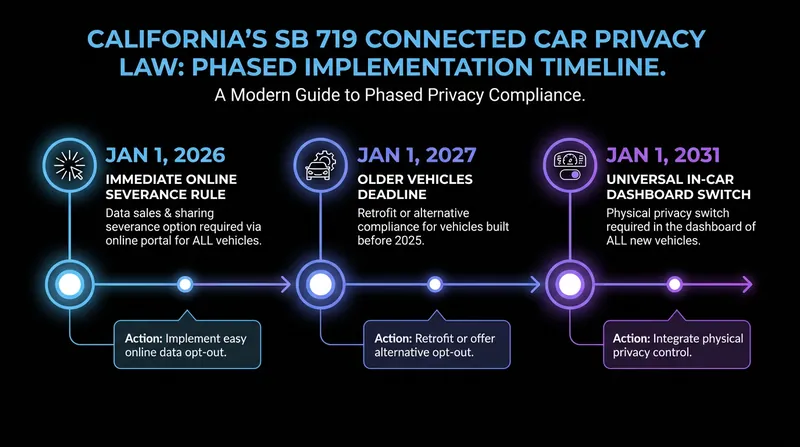 CALIFORNIA'S SB 719 CONNECTED CAR PRIVACY LAW: PHASED IMPLEMENTATION TIMELINE.

A Modern Guide to Phased Privacy Compliance.

JAN 1, 2026

IMMEDIATE ONLINE SEVERANCE RULE

Data sales & sharing severance option required via online portal for ALL vehicles.

Action: Implement easy online data opt-out.

JAN 1, 2027

OLDER VEHICLES DEADLINE

Retrofit or alternative compliance for vehicles built before 2025.

Action: Retrofit or offer alternative opt-out.

JAN 1, 2031

UNIVERSAL IN-CAR DASHBOARD SWITCH

Physical privacy switch required in the dashboard of ALL new vehicles.

Action: Integrate physical privacy control.